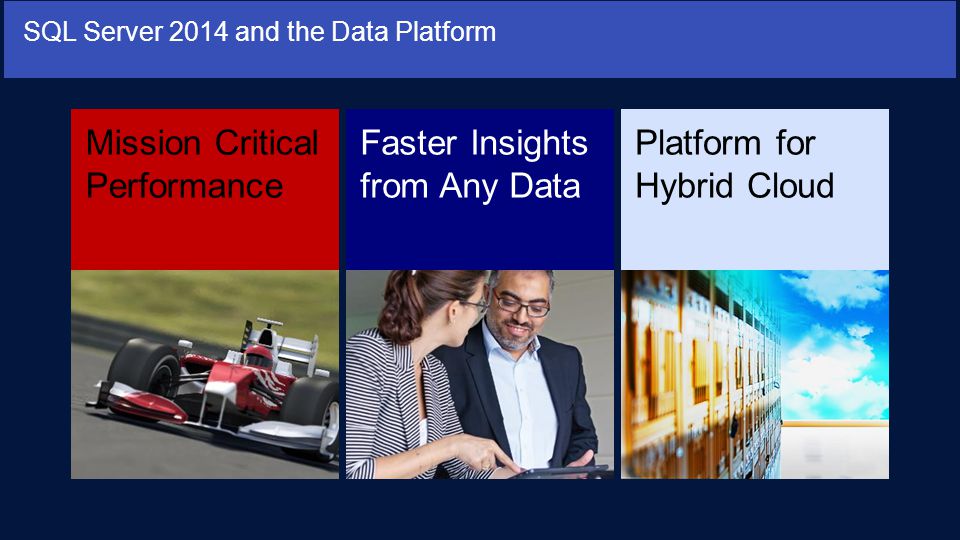 SQL Server 2014 and the Data Platform

Mission Critical Performance

Faster Insights from Any Data

Platform for Hybrid Cloud